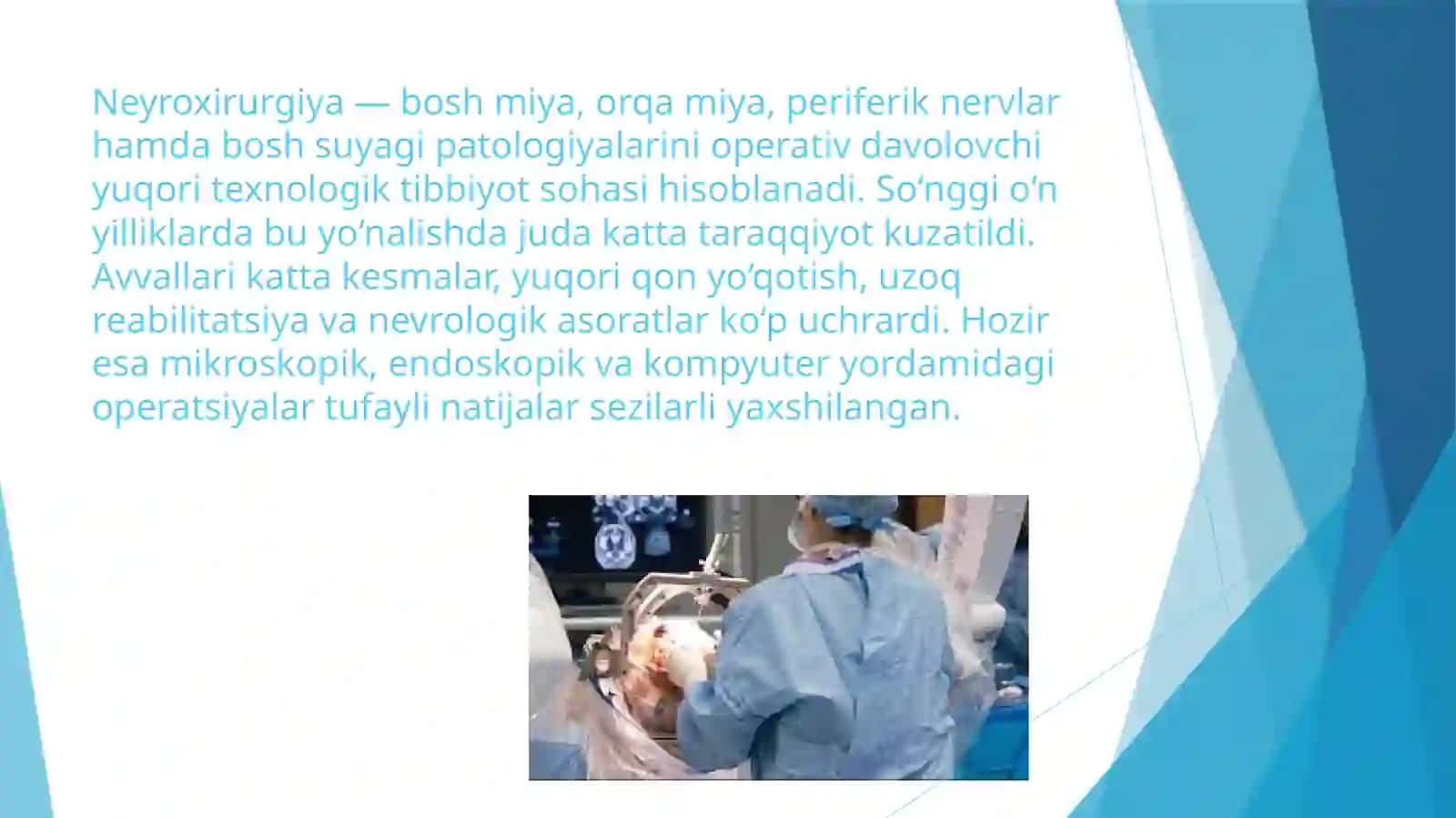 Neyroxirurgiya — bosh miya, orqa miya, periferik nervlar hamda bosh suyagi patologiyalarini operativ davolovchi yuqori texnologik tibbiyot sohasi hisoblanadi. So‘nggi o‘n yilliklarda bu yo‘nalishda juda katta taraqqiyot kuzatildi. Avvallari katta kesmalar, yuqori qon yo‘qotish, uzoq reabilitatsiya va nevrologik asoratlar ko‘p uchrardi. Hozir esa mikroskopik, endoskopik va kompyuter yordamidagi operatsiyalar tufayli natijalar sezilarli yaxshilangan.